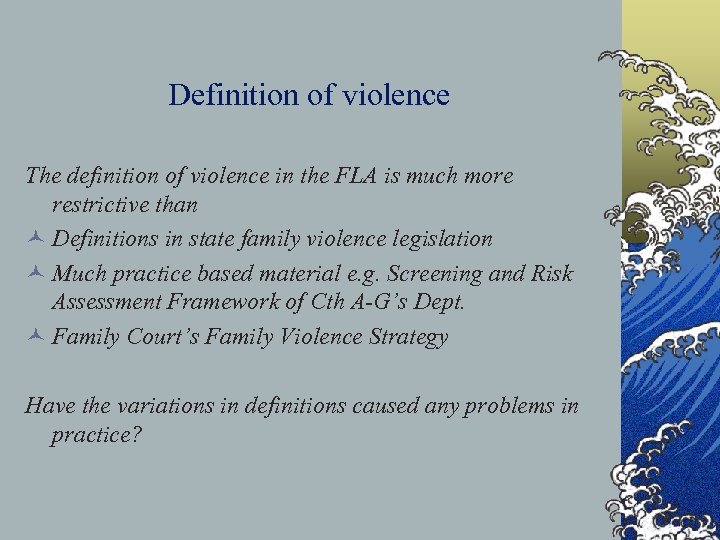 Definition of violence

The definition of violence in the FLA is much more restrictive than

- Definitions in state family violence legislation
- Much practice based material e.g. Screening and Risk Assessment Framework of Cth A-G's Dept.
- Family Court's Family Violence Strategy

Have the variations in definitions caused any problems in practice?